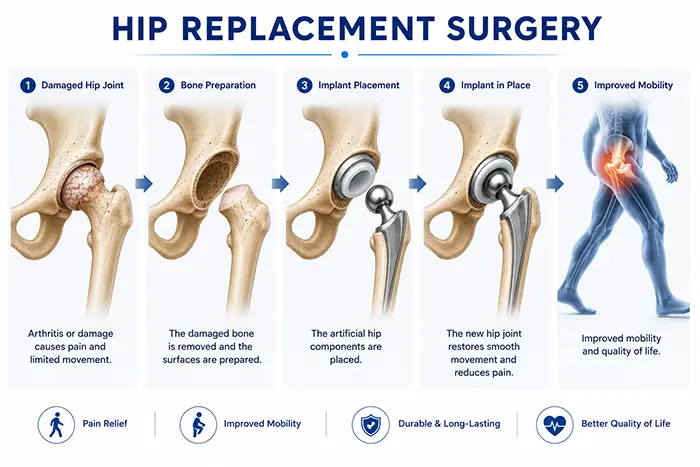 HIP REPLACEMENT SURGERY

1 Damaged Hip Joint

Arthritis or damage causes pain and limited movement.

2 Bone Preparation

The damaged bone is removed and the surfaces are prepared.

3 Implant Placement

The artificial hip components are placed.

4 Implant in Place

The new hip joint restores smooth movement and reduces pain.

5 Improved Mobility

Improved mobility and quality of life.

Pain Relief

Improved Mobility

Durable & Long-Lasting

Better Quality of Life